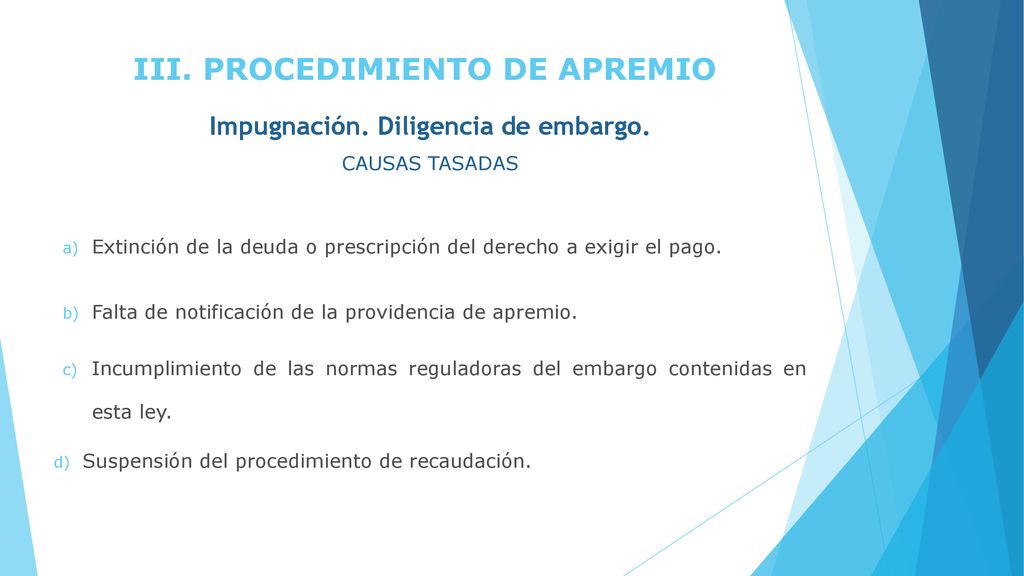 III. PROCEDIMIENTO DE APREMIO

Impugnación. Diligencia de embargo.

CAUSAS TASADAS

a) Extinción de la deuda o prescripción del derecho a exigir el pago.

b) Falta de notificación de la providencia de apremio.

c) Incumplimiento de las normas reguladoras del embargo contenidas en esta ley.

d) Suspensión del procedimiento de recaudación.